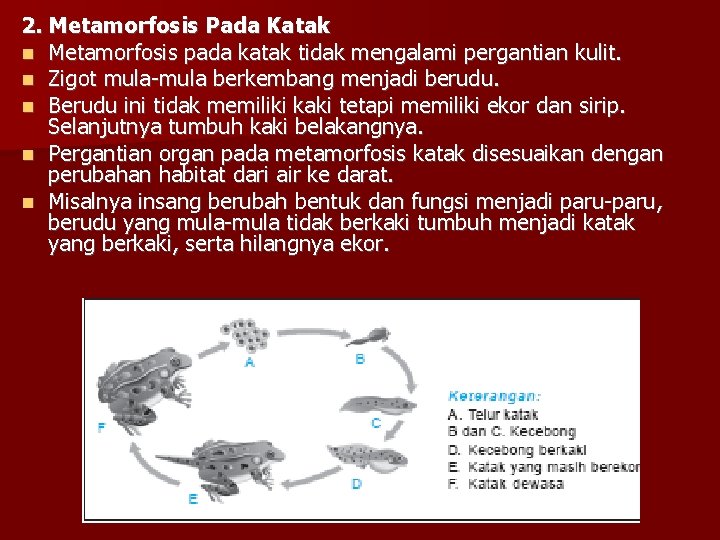 2. Metamorfosis Pada Katak

Metamorfosis pada katak tidak mengalami pergantian kulit.

Zigot mula-mula berkembang menjadi berudu.

Berudu ini tidak memiliki kaki tetapi memiliki ekor dan sirip. Selanjutnya tumbuh kaki belakangnya.

Pergantian organ pada metamorfosis katak disesuaikan dengan perubahan habitat dari air ke darat.

Misalnya insang berubah bentuk dan fungsi menjadi paru-paru, berudu yang mula-mula tidak berkaki tumbuh menjadi katak yang berkaki, serta hilangnya ekor.

A

B

C

D

E

F

Keterangan:
A. Telur katak
B dan C. Kecebong
D. Kecebong berkaki
E. Katak yang masih berekor
F. Katak dewasa